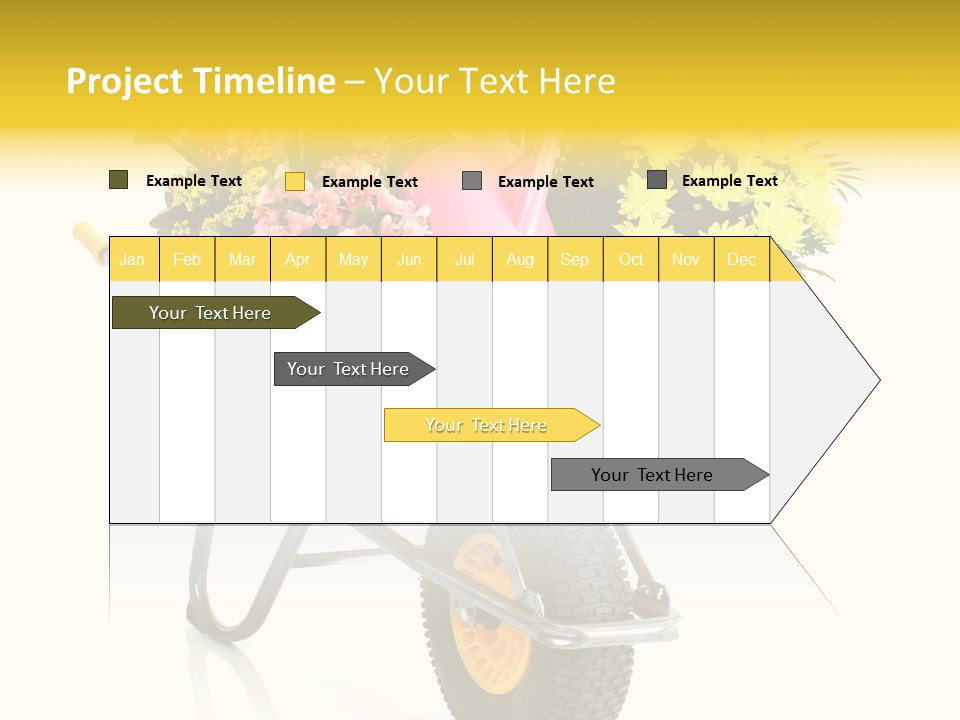 Project Timeline – Your Text Here

Example Text Example Text Example Text Example Text

| Jan | Feb | Mar | Apr | May | Jun | Jul | Aug | Sep | Oct | Nov | Dec |
|---|---|---|---|---|---|---|---|---|---|---|---|

Your Text Here

Your Text Here

Your Text Here

Your Text Here